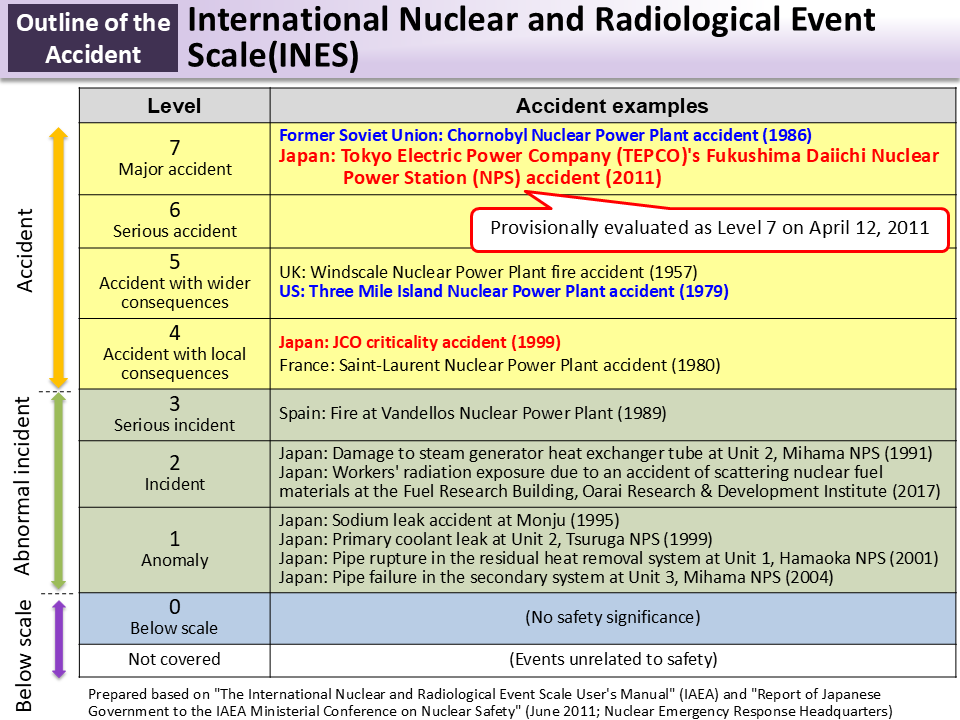 Outline of the Accident

International Nuclear and Radiological Event Scale(INES)

Accident

Abnormal incident

Below scale

| Level | Accident examples |
|---|---|
| 7 Major accident | Former Soviet Union: Chornobyl Nuclear Power Plant accident (1986) Japan: Tokyo Electric Power Company (TEPCO)'s Fukushima Daiichi Nuclear Power Station (NPS) accident (2011) |
| 6 Serious accident | Provisionally evaluated as Level 7 on April 12, 2011 |
| 5 Accident with wider consequences | UK: Windscale Nuclear Power Plant fire accident (1957) US: Three Mile Island Nuclear Power Plant accident (1979) |
| 4 Accident with local consequences | Japan: JCO criticality accident (1999) France: Saint-Laurent Nuclear Power Plant accident (1980) |
| 3 Serious incident | Spain: Fire at Vandellos Nuclear Power Plant (1989) |
| 2 Incident | Japan: Damage to steam generator heat exchanger tube at Unit 2, Mihama NPS (1991) Japan: Workers' radiation exposure due to an accident of scattering nuclear fuel materials at the Fuel Research Building, Oarai Research & Development Institute (2017) |
| 1 Anomaly | Japan: Sodium leak accident at Monju (1995) Japan: Primary coolant leak at Unit 2, Tsuruga NPS (1999) Japan: Pipe rupture in the residual heat removal system at Unit 1, Hamaoka NPS (2001) Japan: Pipe failure in the secondary system at Unit 3, Mihama NPS (2004) |
| 0 Below scale | (No safety significance) |
| Not covered | (Events unrelated to safety) |

Prepared based on "The International Nuclear and Radiological Event Scale User's Manual" (IAEA) and "Report of Japanese Government to the IAEA Ministerial Conference on Nuclear Safety" (June 2011; Nuclear Emergency Response Headquarters)